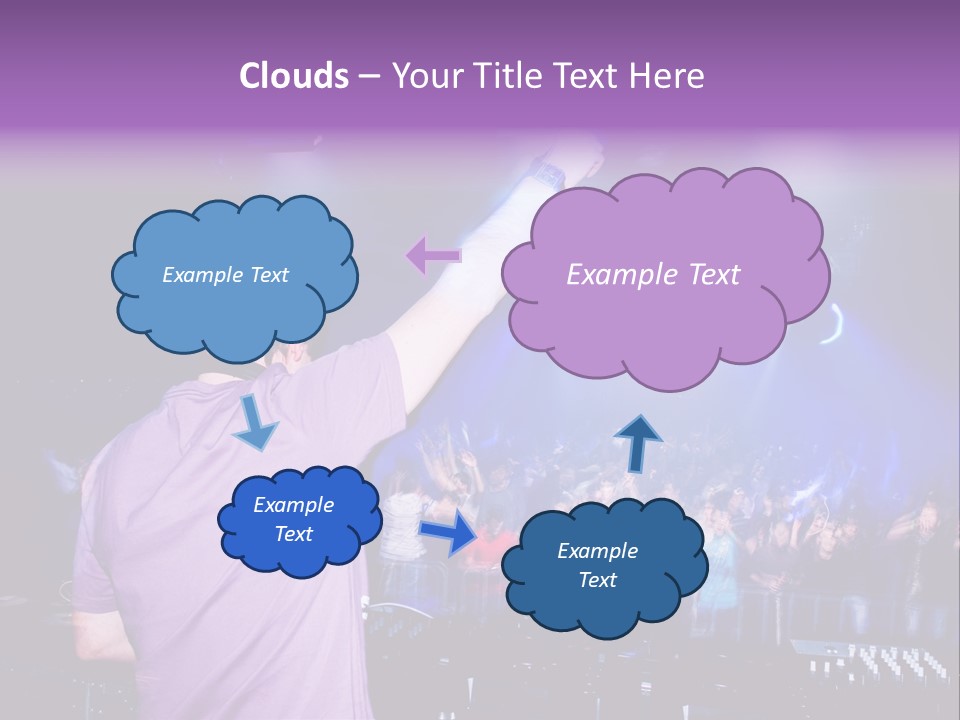 Clouds – Your Title Text Here

Example Text

Example Text

Example Text

Example Text